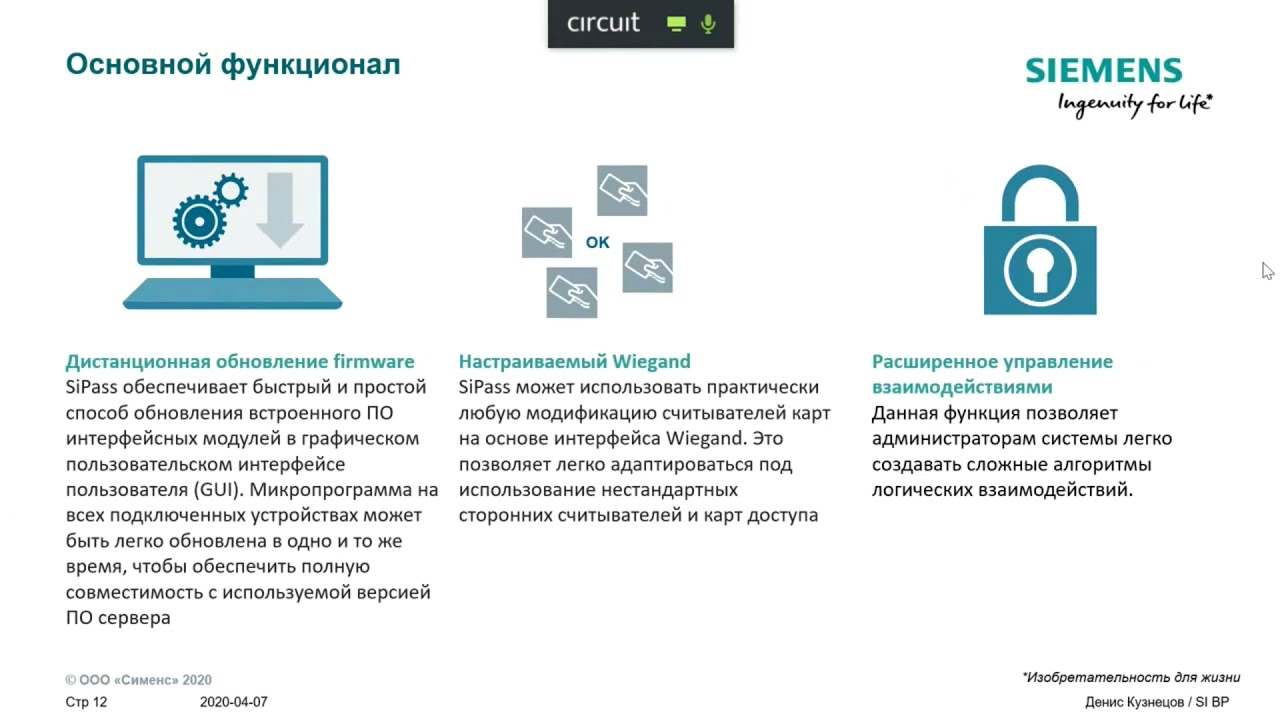 circuit

Основной функционал

SIEMENS
Ingenuity for life*

OK

Дистанционная обновление firmware
SiPass обеспечивает быстрый и простой способ обновления встроенного ПО интерфейсных модулей в графическом пользовательском интерфейсе пользователя (GUI). Микропрограмма на всех подключенных устройствах может быть легко обновлена в одно и то же время, чтобы обеспечить полную совместимость с используемой версией ПО сервера

Настраиваемый Wiegand
SiPass может использовать практически любую модификацию считывателей карт на основе интерфейса Wiegand. Это позволяет легко адаптироваться под использование нестандартных сторонних считывателей и карт доступа

Расширенное управление взаимодействиями
Данная функция позволяет администраторам системы легко создавать сложные алгоритмы логических взаимодействий.

© ООО «Сименс» 2020
Стр 12 2020-04-07

*Изобретательность для жизни
Денис Кузнецов / SI BP